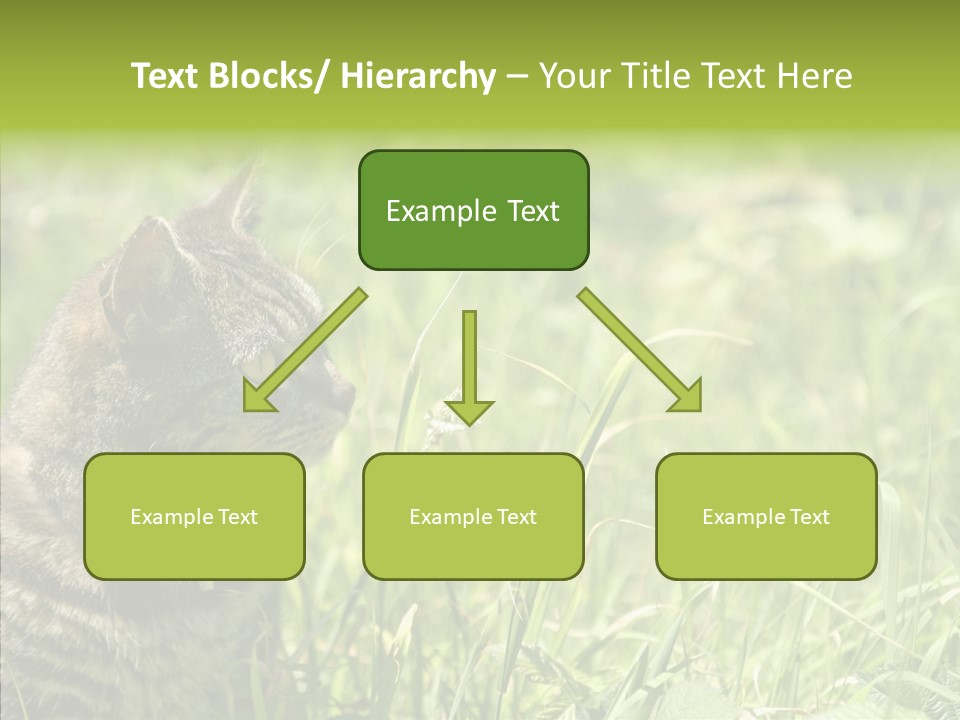 Text Blocks/ Hierarchy – Your Title Text Here

Example Text

Example Text

Example Text

Example Text